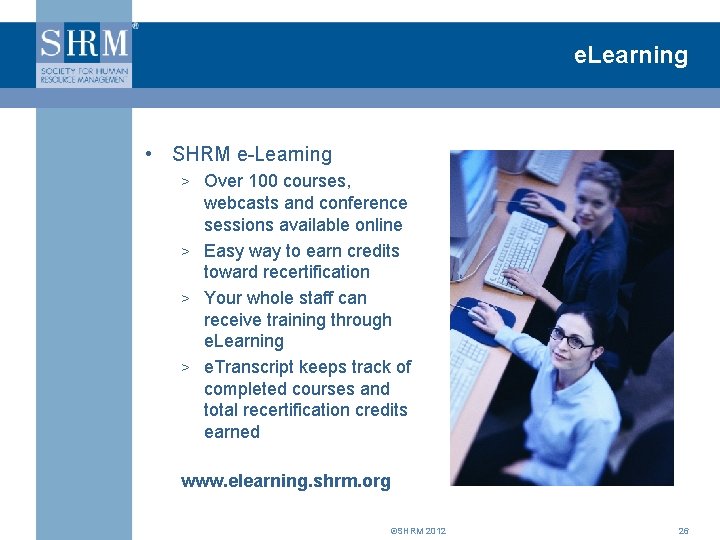 SHRM®
SOCIETY FOR HUMAN RESOURCE MANAGEMENT

eLearning

• SHRM e-Learning
> Over 100 courses, webcasts and conference sessions available online
> Easy way to earn credits toward recertification
> Your whole staff can receive training through eLearning
> eTranscript keeps track of completed courses and total recertification credits earned

www.elearning.shrm.org

©SHRM 2012

26